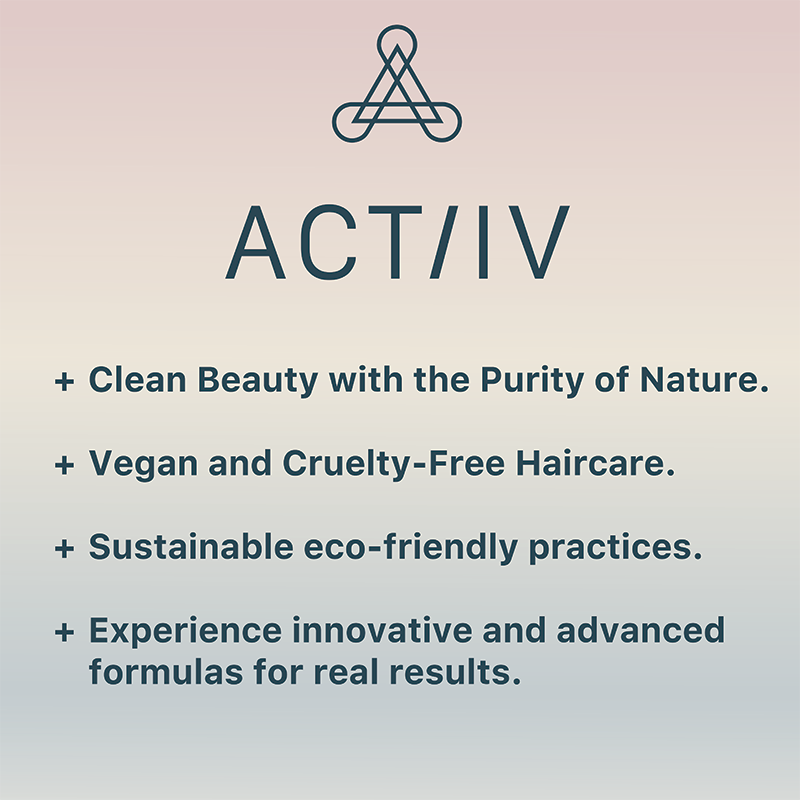 ACT/IV

+ Clean Beauty with the Purity of Nature.

+ Vegan and Cruelty-Free Haircare.

+ Sustainable eco-friendly practices.

+ Experience innovative and advanced formulas for real results.